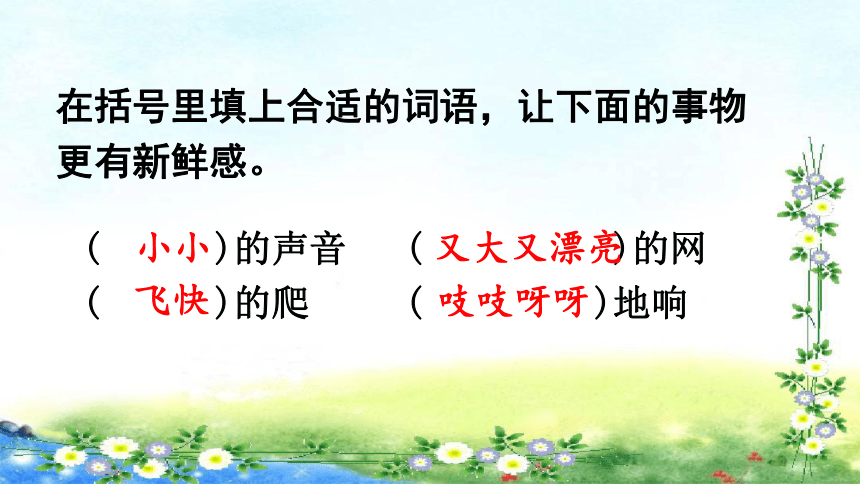 在括号里填上合适的词语，让下面的事物更有新鲜感。

（ 小小）的声音　（ 又大又漂亮）的网
（ 飞快）的爬　（ 吱吱呀呀）地响